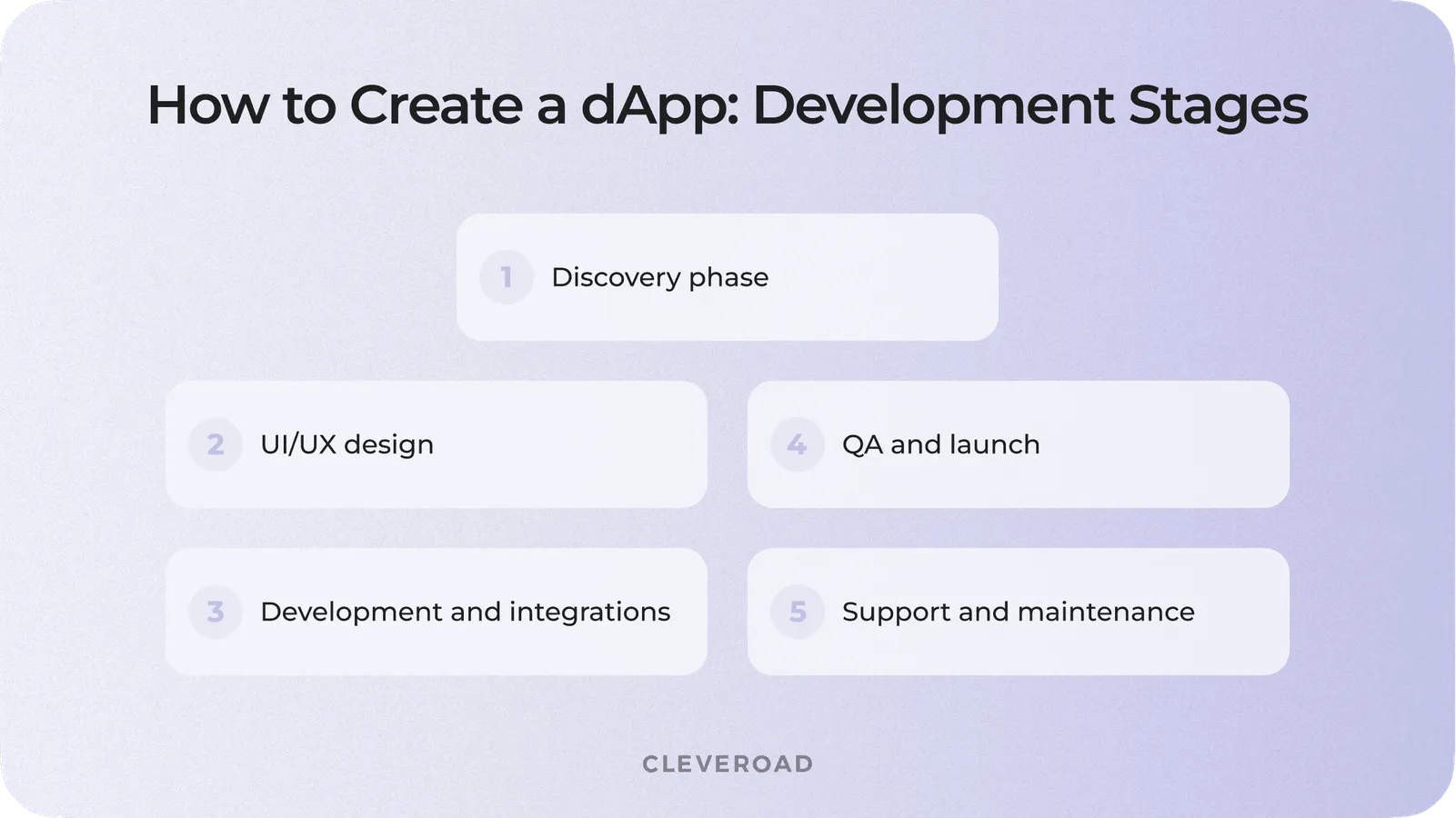 How to Create a dApp: Development Stages

1 Discovery phase

2 UI/UX design

3 Development and integrations

4 QA and launch

5 Support and maintenance

CLEVEROAD